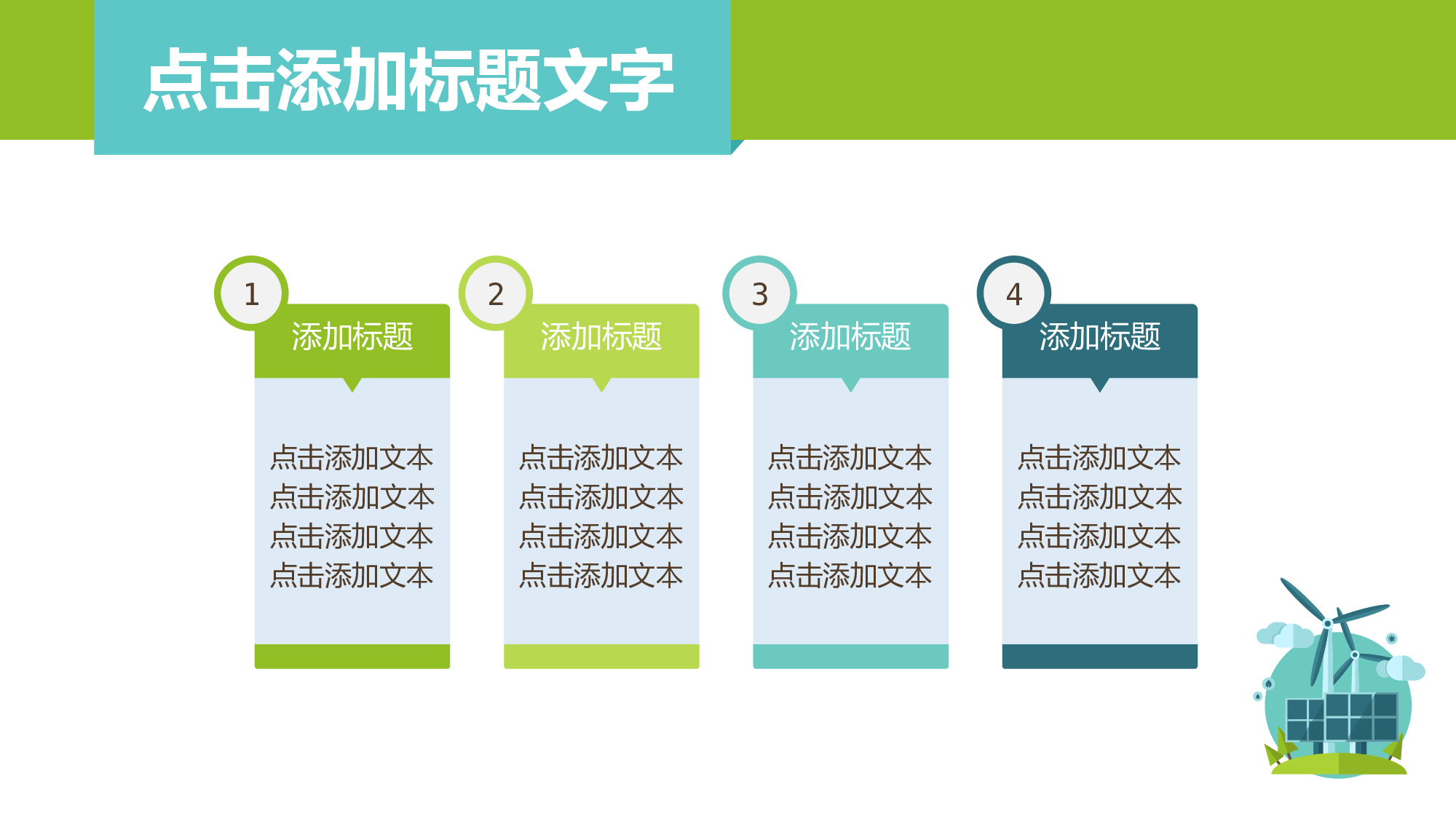 点击添加标题文字

1
添加标题
点击添加文本
点击添加文本
点击添加文本
点击添加文本

2
添加标题
点击添加文本
点击添加文本
点击添加文本
点击添加文本

3
添加标题
点击添加文本
点击添加文本
点击添加文本
点击添加文本

4
添加标题
点击添加文本
点击添加文本
点击添加文本
点击添加文本